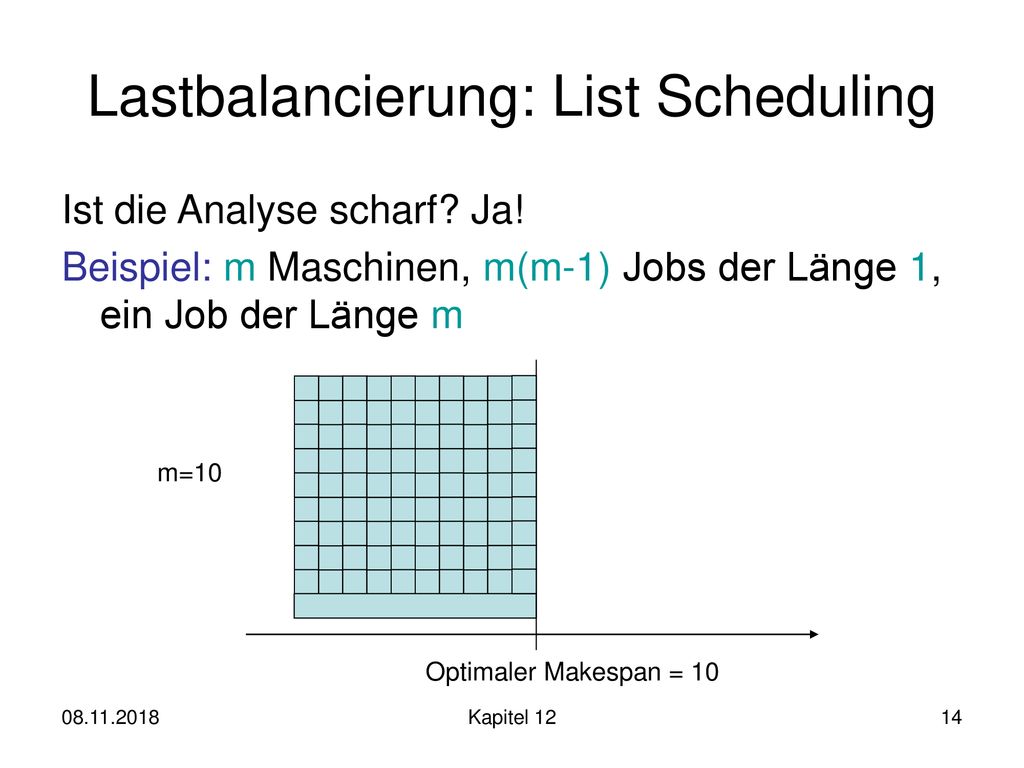 Lastbalancierung: List Scheduling

Ist die Analyse scharf? Ja!

Beispiel: m Maschinen, m(m-1) Jobs der Länge 1, ein Job der Länge m

m=10

Optimaler Makespan = 10

08.11.2018

Kapitel 12

14